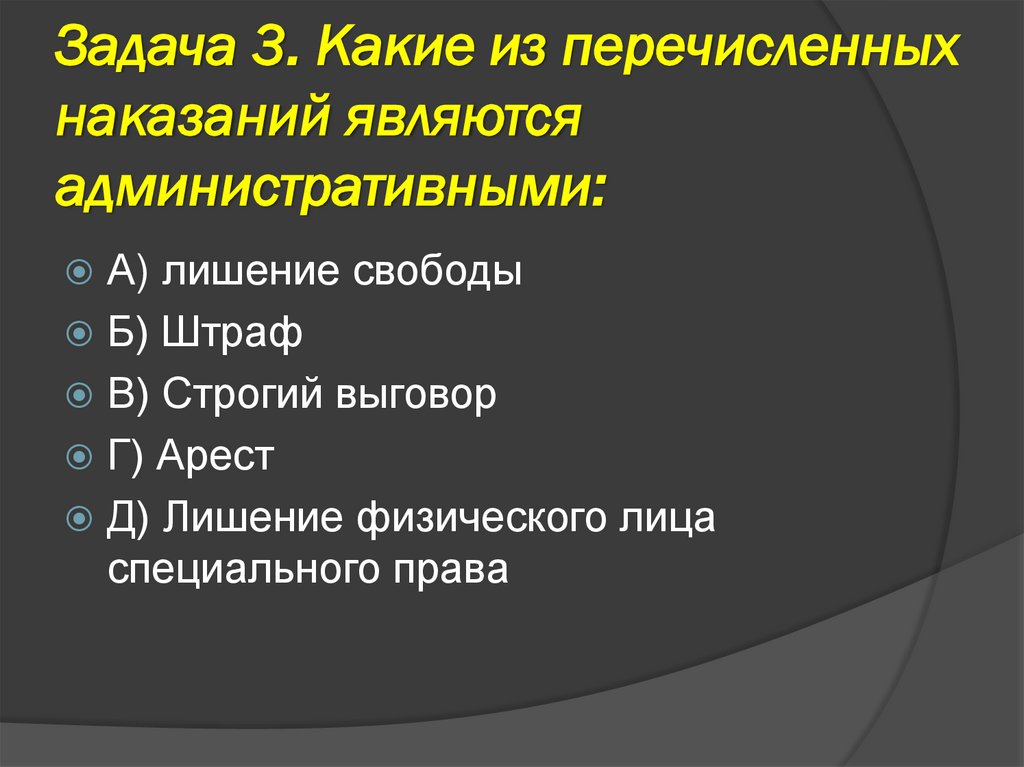 Задача 3. Какие из перечисленных наказаний являются административными:

А) лишение свободы

Б) Штраф

В) Строгий выговор

Г) Арест

Д) Лишение физического лица специального права